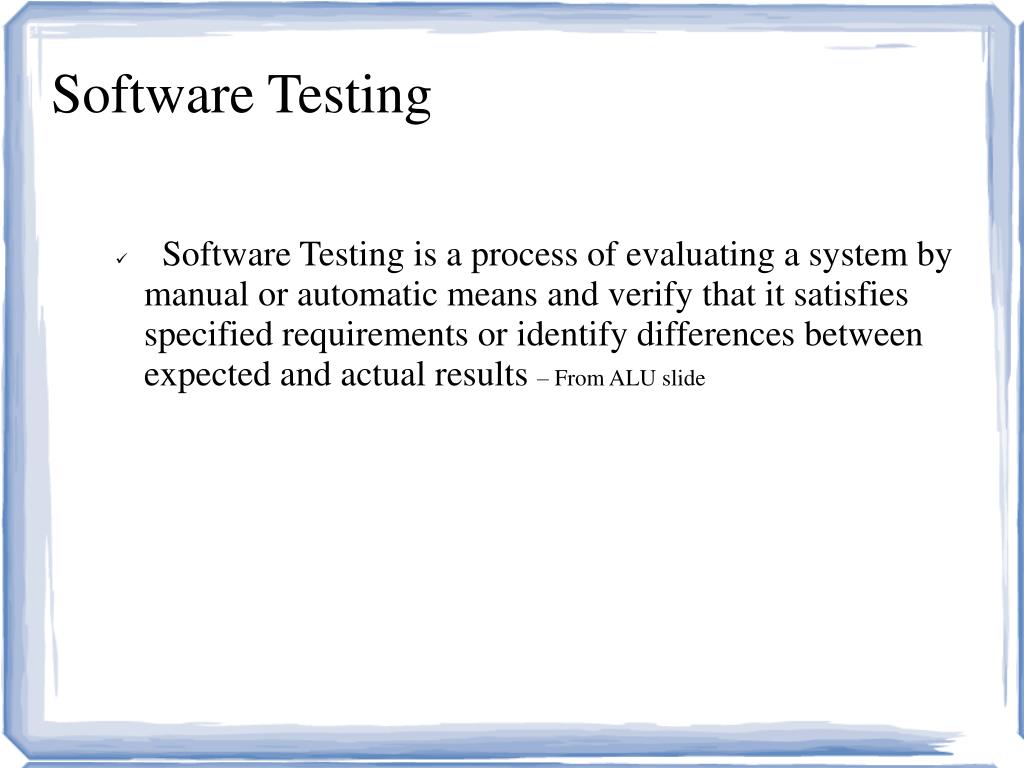 Software Testing

✓ Software Testing is a process of evaluating a system by manual or automatic means and verify that it satisfies specified requirements or identify differences between expected and actual results – From ALU slide